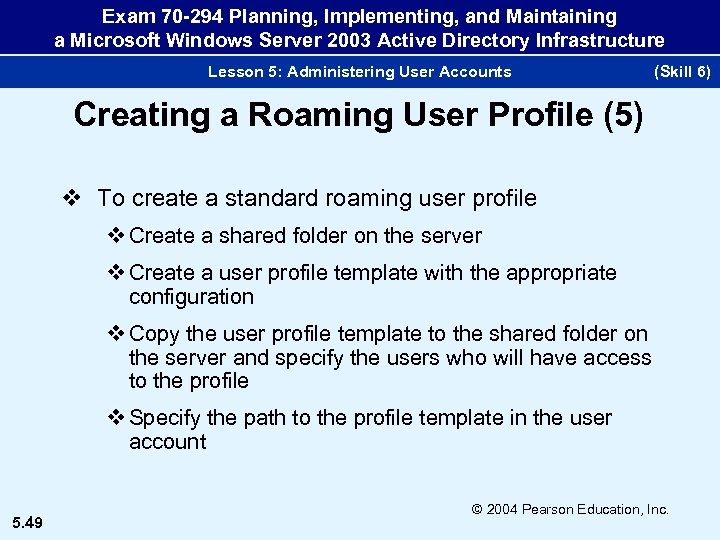 Exam 70-294 Planning, Implementing, and Maintaining a Microsoft Windows Server 2003 Active Directory Infrastructure

Lesson 5: Administering User Accounts (Skill 6)

Creating a Roaming User Profile (5)

❖ To create a standard roaming user profile

❖ Create a shared folder on the server

❖ Create a user profile template with the appropriate configuration

❖ Copy the user profile template to the shared folder on the server and specify the users who will have access to the profile

❖ Specify the path to the profile template in the user account

© 2004 Pearson Education, Inc.

5.49